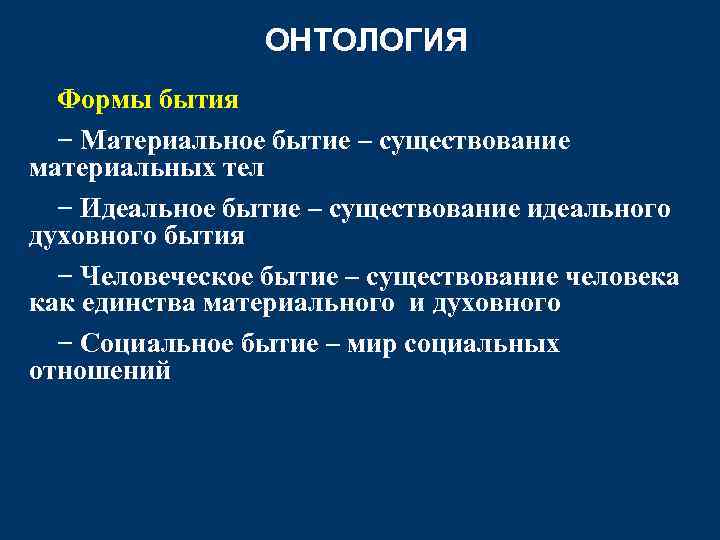 ОНТОЛОГИЯ

Формы бытия

− Материальное бытие – существование материальных тел

− Идеальное бытие – существование идеального духовного бытия

− Человеческое бытие – существование человека как единства материального и духовного

− Социальное бытие – мир социальных отношений